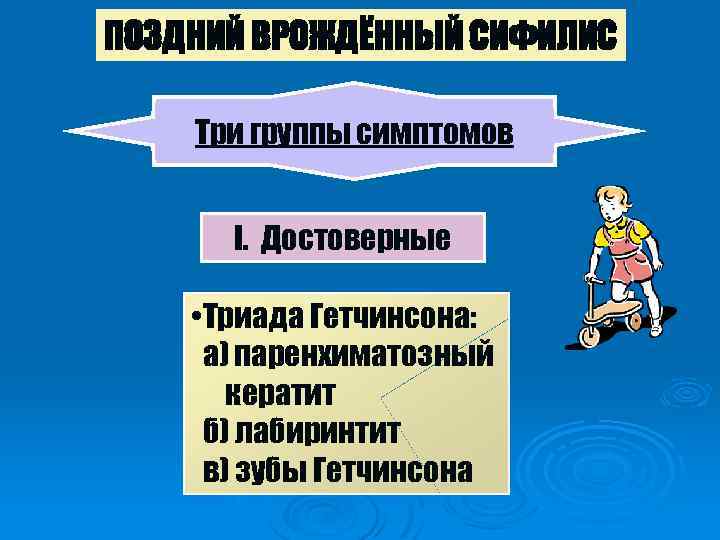 ПОЗДНИЙ ВРОЖДЁННЫЙ СИФИЛИС

Три группы симптомов

I. Достоверные

•Триада Гетчинсона:
а) паренхиматозный кератит
б) лабиринтит
в) зубы Гетчинсона